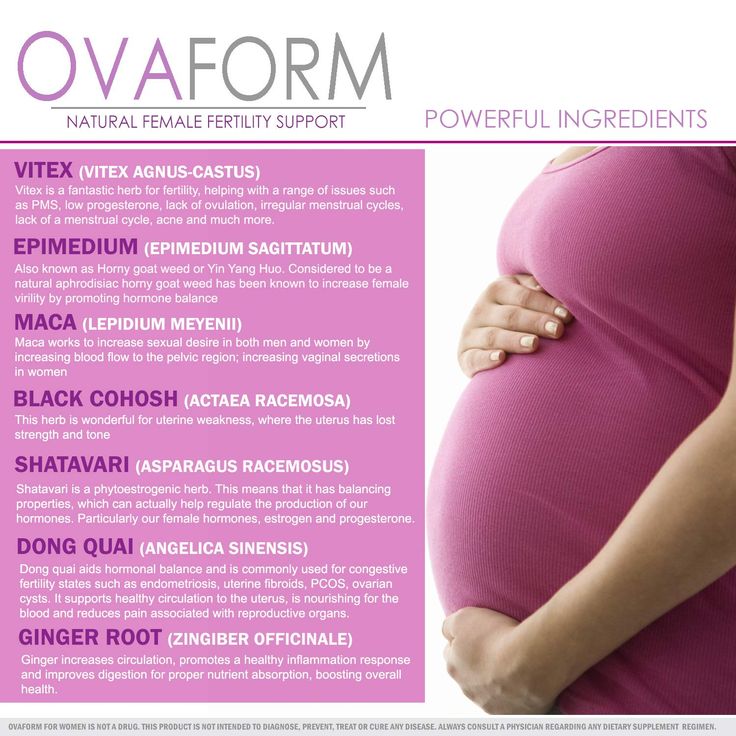 OVAFORM
NATURAL FEMALE FERTILITY SUPPORT

POWERFUL INGREDIENTS

VITEX (VITEX AGNUS-CASTUS)
Vitex is a fantastic herb for fertility, helping with a range of issues such as PMS, low progesterone, lack of ovulation, irregular menstrual cycles, lack of a menstrual cycle, acne and much more.

EPIMEDIUM (EPIMEDIUM SAGITTATUM)
Also known as Horny goat weed or Yin Yang Huo. Considered to be a natural aphrodisiac horny goat weed has been known to increase female virility by promoting hormone balance

MACA (LEPIDIUM MEYENII)
Maca works to increase sexual desire in both men and women by increasing blood flow to the pelvic region; increasing vaginal secretions in women

BLACK COHOSH (ACTAEA RACEMOSA)
This herb is wonderful for uterine weakness, where the uterus has lost strength and tone

SHATAVARI (ASPARAGUS RACEMOSUS)
Shatavari is a phytoestrogenic herb. This means that it has balancing properties, which can actually help regulate the production of our hormones. Particularly our female hormones, estrogen and progesterone.

DONG QUAI (ANGELICA SINENSIS)
Dong quai aids hormonal balance and is commonly used for congestive fertility states such as endometriosis, uterine fibroids, PCOS, ovarian cysts. It supports healthy circulation to the uterus, is nourishing for the blood and reduces pain associated with reproductive organs.

GINGER ROOT (ZINGIBER OFFICINALE)
Ginger increases circulation, promotes a healthy inflammation response and improves digestion for proper nutrient absorption, boosting overall health.

OVAFORM FOR WOMEN IS NOT A DRUG. THIS PRODUCT IS NOT INTENDED TO DIAGNOSE, PREVENT, TREAT OR CURE ANY DISEASE. ALWAYS CONSULT A PHYSICIAN REGARDING ANY DIETARY SUPPLEMENT REGIMEN.